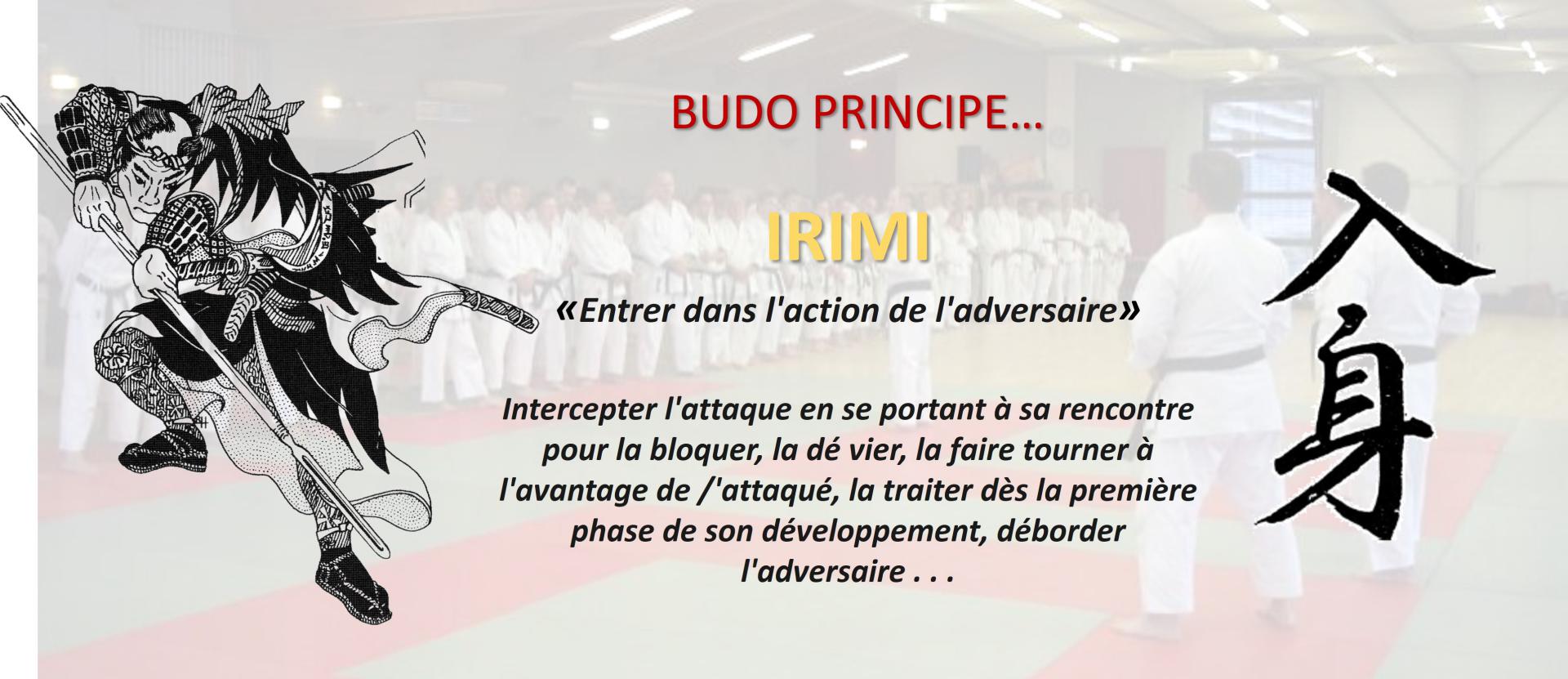 BUDO PRINCIPE…

IRIMI

«Entrer dans l'action de l'adversaire»

Intercepter l'attaque en se portant à sa rencontre pour la bloquer, la dé vier, la faire tourner à l'avantage de /'attaqué, la traiter dès la première phase de son développement, déborder l'adversaire . . .

入身